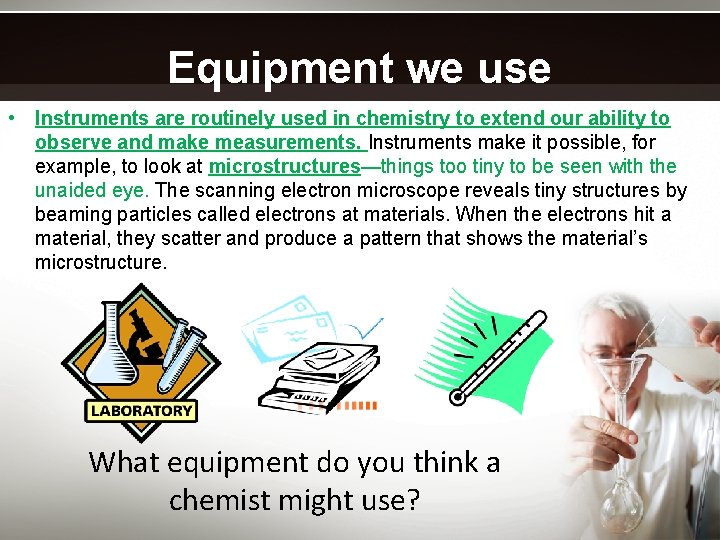 Equipment we use

• Instruments are routinely used in chemistry to extend our ability to observe and make measurements. Instruments make it possible, for example, to look at microstructures—things too tiny to be seen with the unaided eye. The scanning electron microscope reveals tiny structures by beaming particles called electrons at materials. When the electrons hit a material, they scatter and produce a pattern that shows the material's microstructure.

LABORATORY

What equipment do you think a chemist might use?